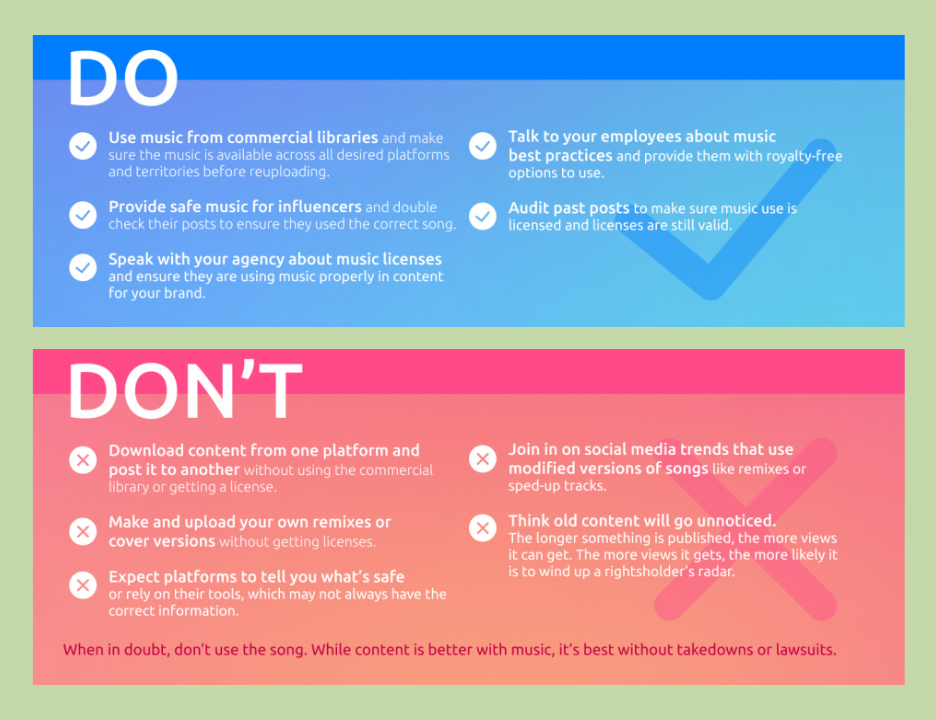 DO

Use music from commercial libraries and make sure the music is available across all desired platforms and territories before reuploading.

Provide safe music for influencers and double check their posts to ensure they used the correct song.

Speak with your agency about music licenses and ensure they are using music properly in content for your brand.

Talk to your employees about music best practices and provide them with royalty-free options to use.

Audit past posts to make sure music use is licensed and licenses are still valid.

DON'T

Download content from one platform and post it to another without using the commercial library or getting a license.

Make and upload your own remixes or cover versions without getting licenses.

Expect platforms to tell you what's safe or rely on their tools, which may not always have the correct information.

Join in on social media trends that use modified versions of songs like remixes or sped-up tracks.

Think old content will go unnoticed. The longer something is published, the more views it can get. The more views it gets, the more likely it is to wind up a rightsholder's radar.

When in doubt, don't use the song. While content is better with music, it's best without takedowns or lawsuits.